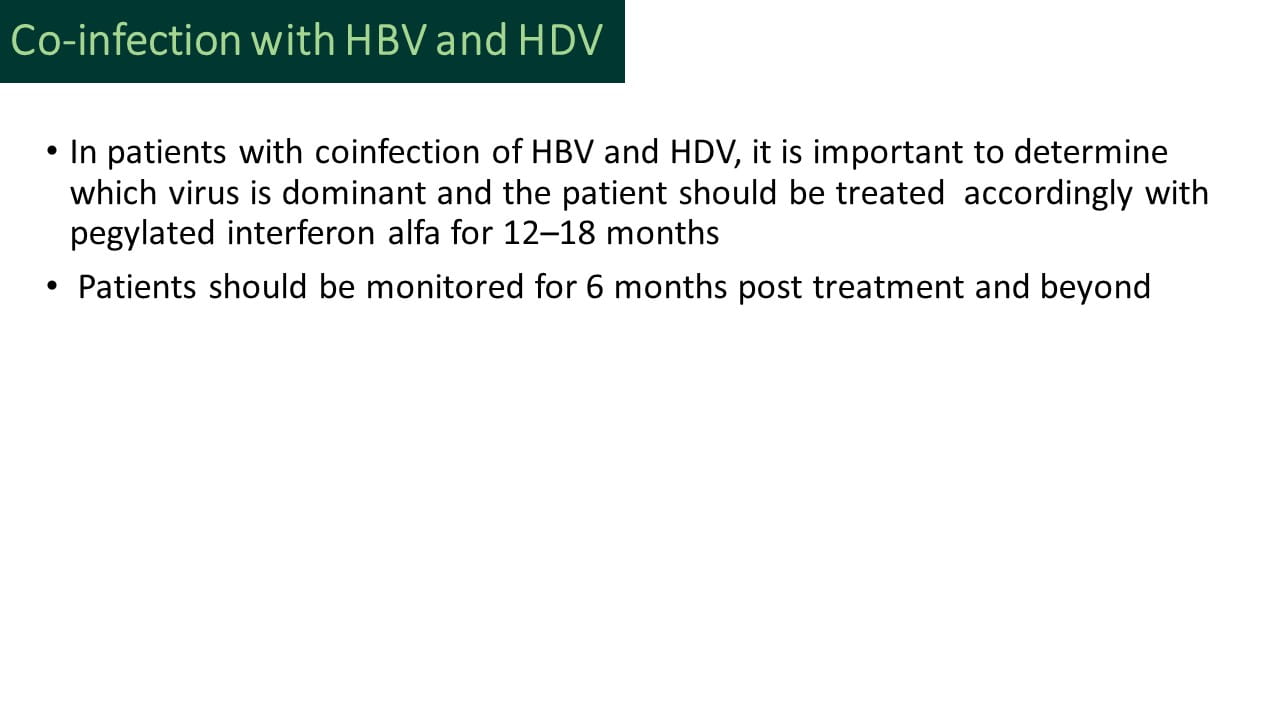 Co-infection with HBV and HDV

• In patients with coinfection of HBV and HDV, it is important to determine which virus is dominant and the patient should be treated accordingly with pegylated interferon alfa for 12–18 months

• Patients should be monitored for 6 months post treatment and beyond